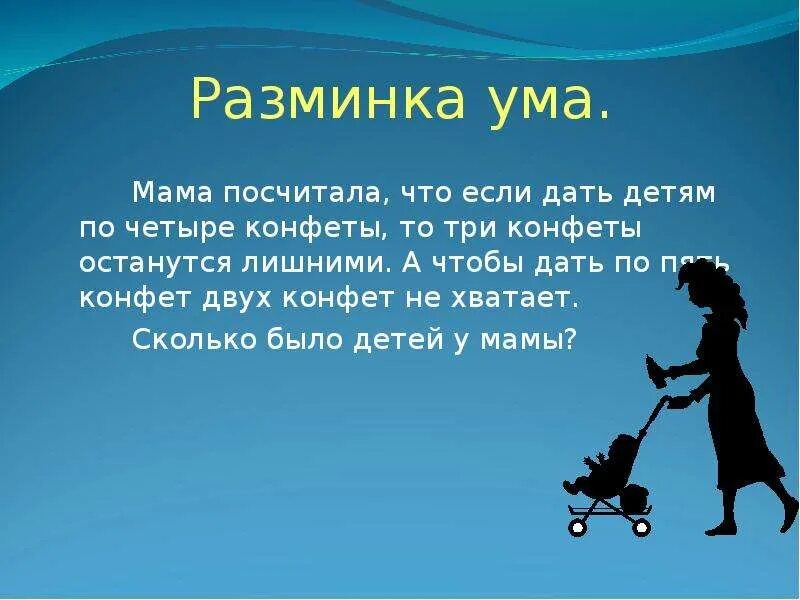 Разминка ума.

Мама посчитала, что если дать детям по четыре конфеты, то три конфеты останутся лишними. А чтобы дать по пять конфет двух конфет не хватает.

Сколько было детей у мамы?